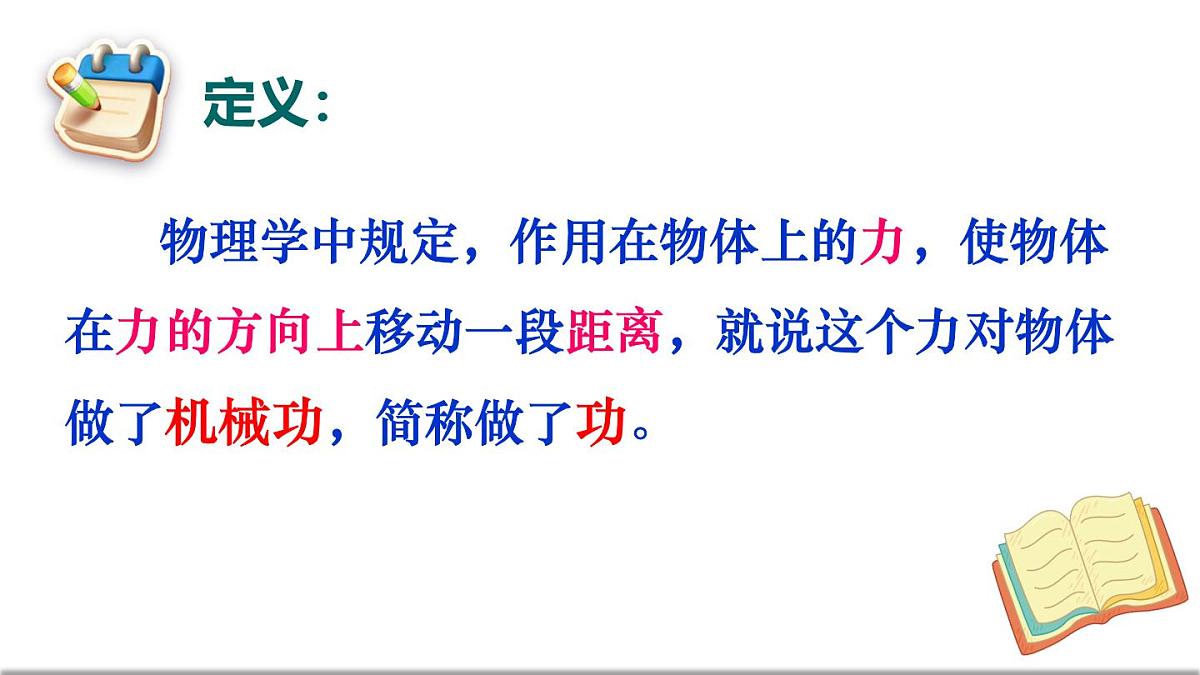 定义：

物理学中规定，作用在物体上的力，使物体在力的方向上移动一段距离，就说这个力对物体做了机械功，简称做了功。